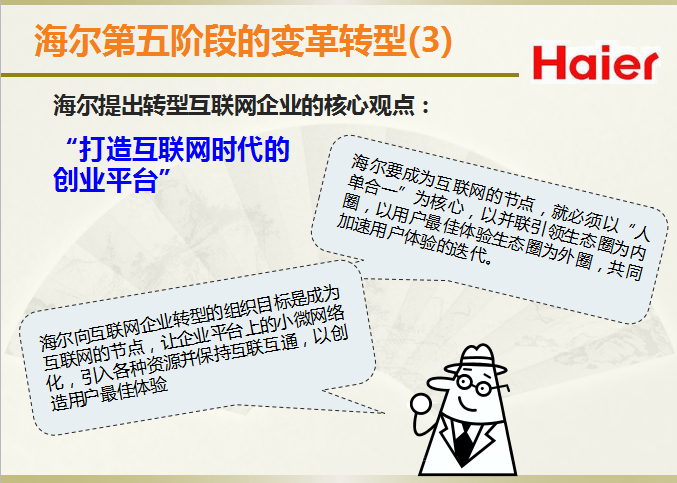 海尔第五阶段的变革转型(3)

Haier

海尔提出转型互联网企业的核心观点：

“打造互联网时代的创业平台”

海尔要成为互联网的节点，就必须以“人单合一”为核心，以并联引领生态圈为内圈，以用户最佳体验生态圈为外圈，共同加速用户体验的迭代。

海尔向互联网企业转型的组织目标是成为互联网的节点，让企业平台上的小微网络化，引入各种资源并保持互联互通，以创造用户最佳体验